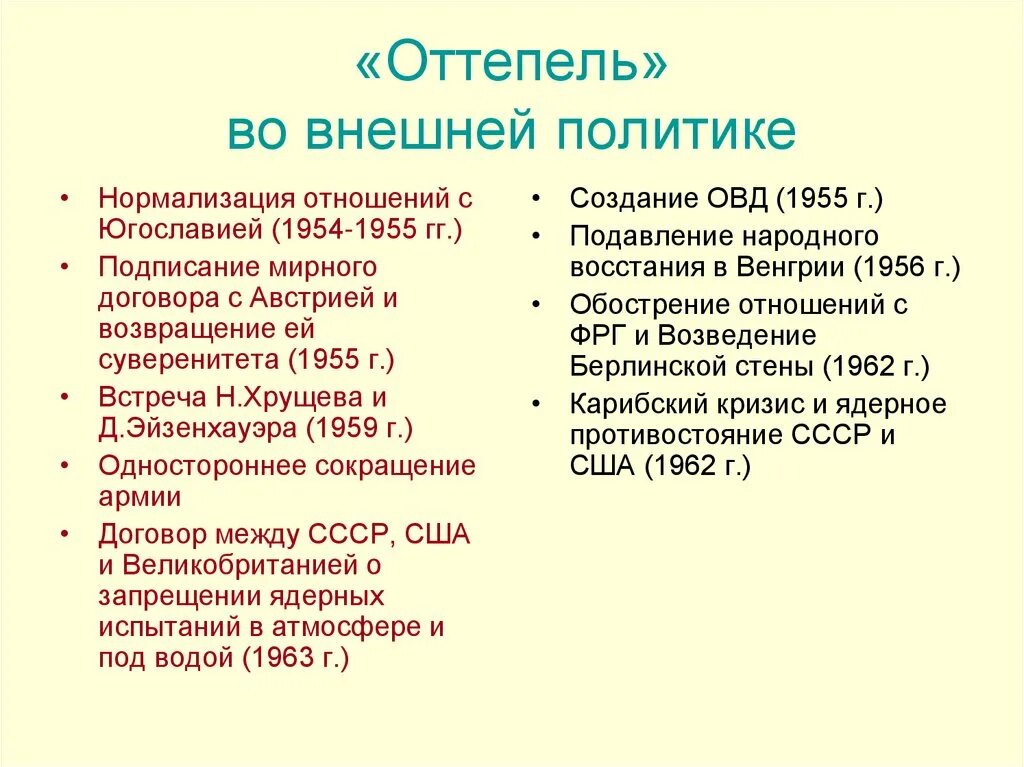 «Оттепель»
во внешней политике

• Нормализация отношений с Югославией (1954-1955 гг.)
• Подписание мирного договора с Австрией и возвращение ей суверенитета (1955 г.)
• Встреча Н.Хрущева и Д.Эйзенхауэра (1959 г.)
• Одностороннее сокращение армии
• Договор между СССР, США и Великобританией о запрещении ядерных испытаний в атмосфере и под водой (1963 г.)

• Создание ОВД (1955 г.)
• Подавление народного восстания в Венгрии (1956 г.)
• Обострение отношений с ФРГ и Возведение Берлинской стены (1962 г.)
• Карибский кризис и ядерное противостояние СССР и США (1962 г.)